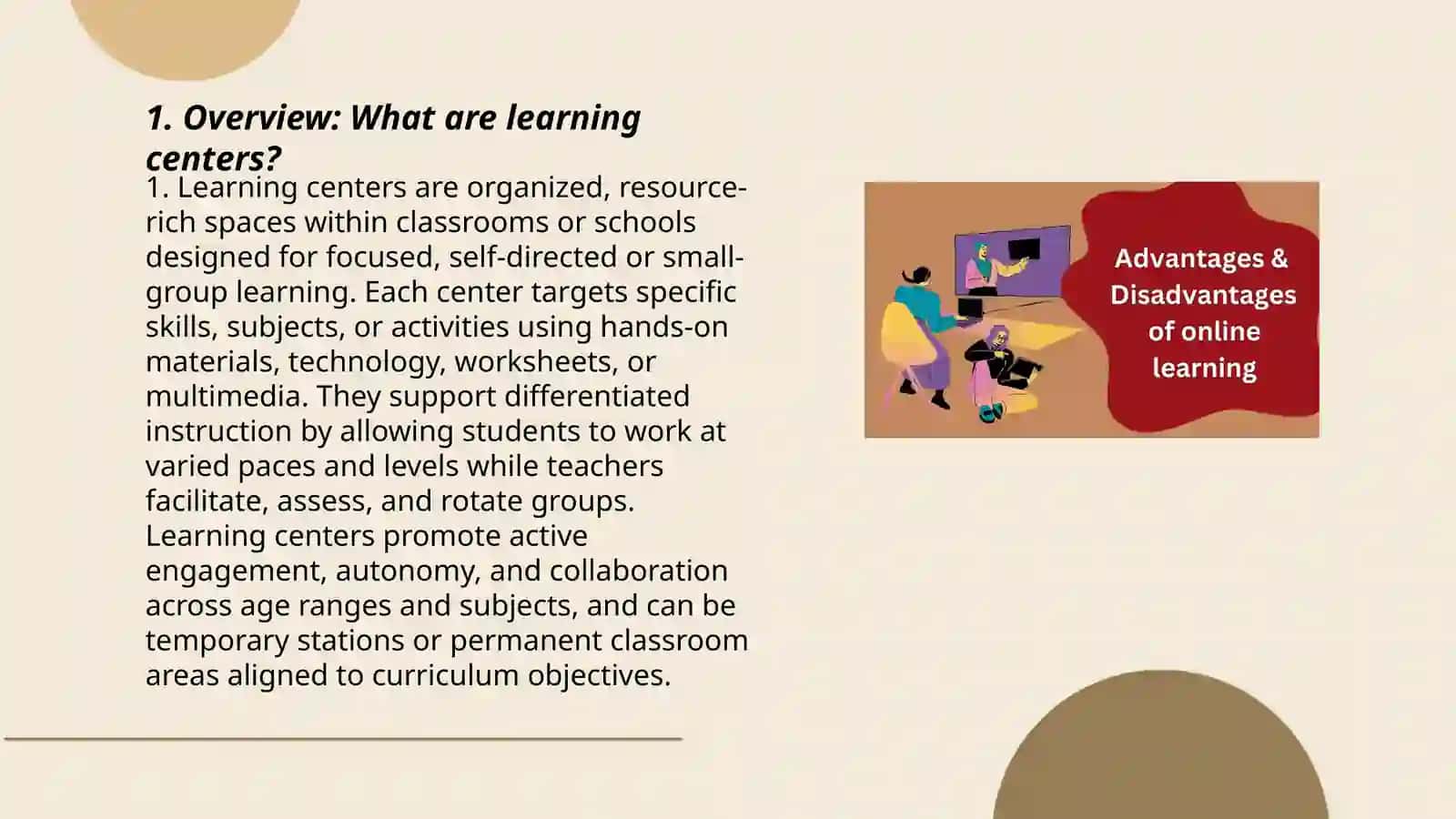 1. Overview: What are learning centers?

1. Learning centers are organized, resource-rich spaces within classrooms or schools designed for focused, self-directed or small-group learning. Each center targets specific skills, subjects, or activities using hands-on materials, technology, worksheets, or multimedia. They support differentiated instruction by allowing students to work at varied paces and levels while teachers facilitate, assess, and rotate groups. Learning centers promote active engagement, autonomy, and collaboration across age ranges and subjects, and can be temporary stations or permanent classroom areas aligned to curriculum objectives.

Advantages & Disadvantages of online learning